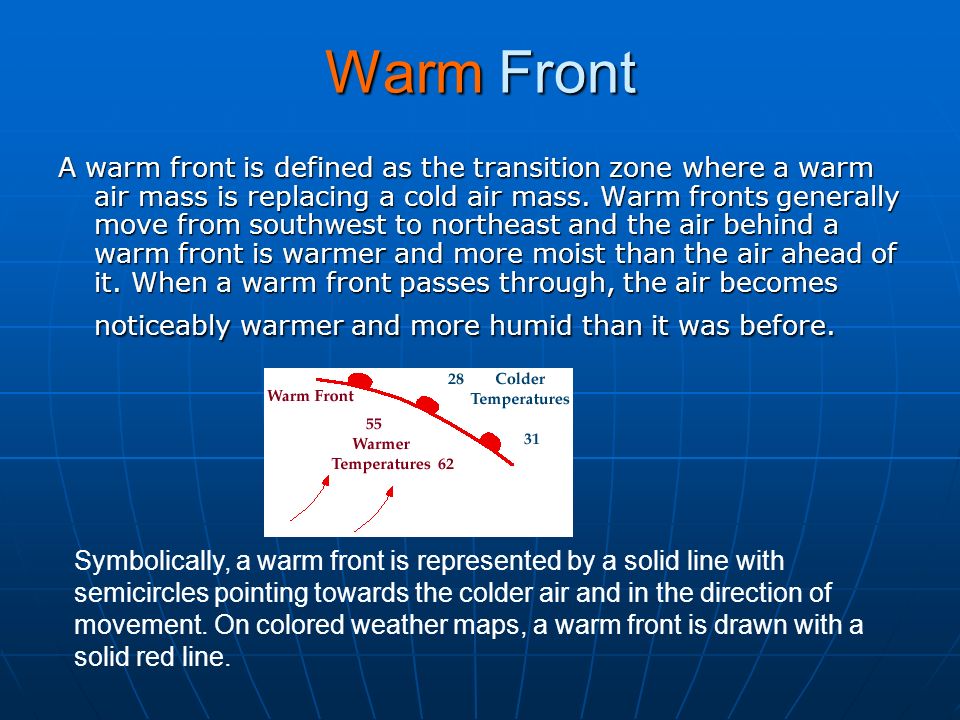 Warm Front

A warm front is defined as the transition zone where a warm air mass is replacing a cold air mass. Warm fronts generally move from southwest to northeast and the air behind a warm front is warmer and more moist than the air ahead of it. When a warm front passes through, the air becomes noticeably warmer and more humid than it was before.

Warm Front
28
Colder Temperatures
55
Warmer Temperatures 62
31

Symbolically, a warm front is represented by a solid line with semicircles pointing towards the colder air and in the direction of movement. On colored weather maps, a warm front is drawn with a solid red line.